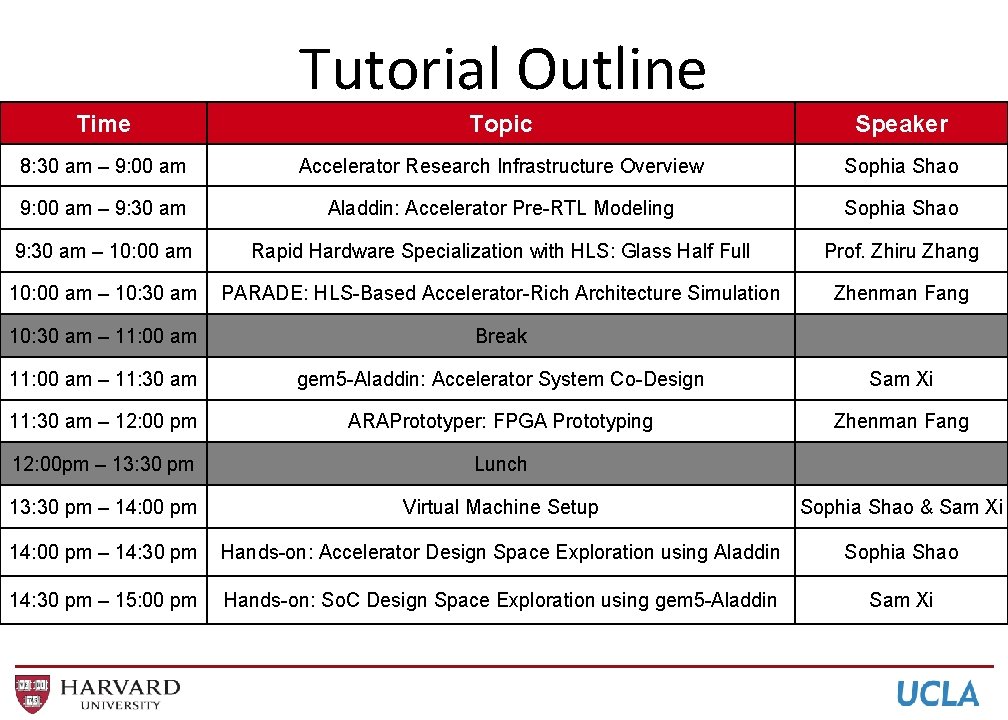 Tutorial Outline

| Time | Topic | Speaker |
|---|---|---|
| 8:30 am – 9:00 am | Accelerator Research Infrastructure Overview | Sophia Shao |
| 9:00 am – 9:30 am | Aladdin: Accelerator Pre-RTL Modeling | Sophia Shao |
| 9:30 am – 10:00 am | Rapid Hardware Specialization with HLS: Glass Half Full | Prof. Zhiru Zhang |
| 10:00 am – 10:30 am | PARADE: HLS-Based Accelerator-Rich Architecture Simulation | Zhenman Fang |
| 10:30 am – 11:00 am | Break | |
| 11:00 am – 11:30 am | gem5-Aladdin: Accelerator System Co-Design | Sam Xi |
| 11:30 am – 12:00 pm | ARAPrototyper: FPGA Prototyping | Zhenman Fang |
| 12:00pm – 13:30 pm | Lunch | |
| 13:30 pm – 14:00 pm | Virtual Machine Setup | Sophia Shao & Sam Xi |
| 14:00 pm – 14:30 pm | Hands-on: Accelerator Design Space Exploration using Aladdin | Sophia Shao |
| 14:30 pm – 15:00 pm | Hands-on: SoC Design Space Exploration using gem5-Aladdin | Sam Xi |

HARVARD UNIVERSITY

UCLA